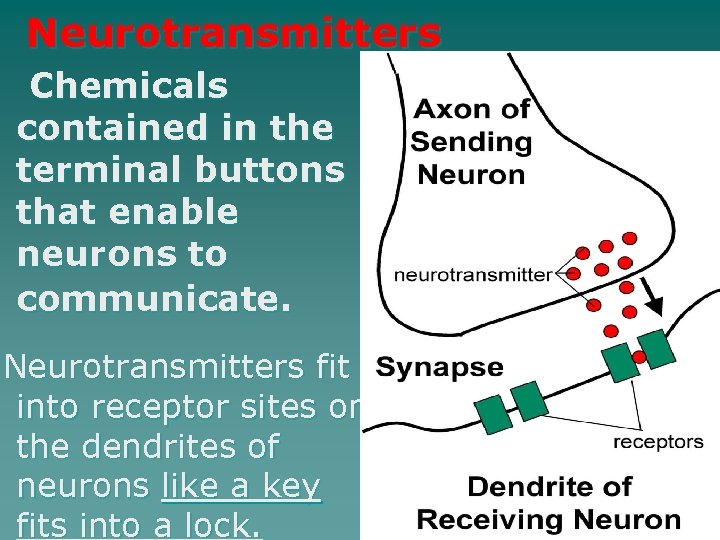 Neurotransmitters

Chemicals contained in the terminal buttons that enable neurons to communicate.

Neurotransmitters fit into receptor sites on the dendrites of neurons like a key fits into a lock.

Axon of Sending Neuron

neurotransmitter

Synapse

receptors

Dendrite of Receiving Neuron